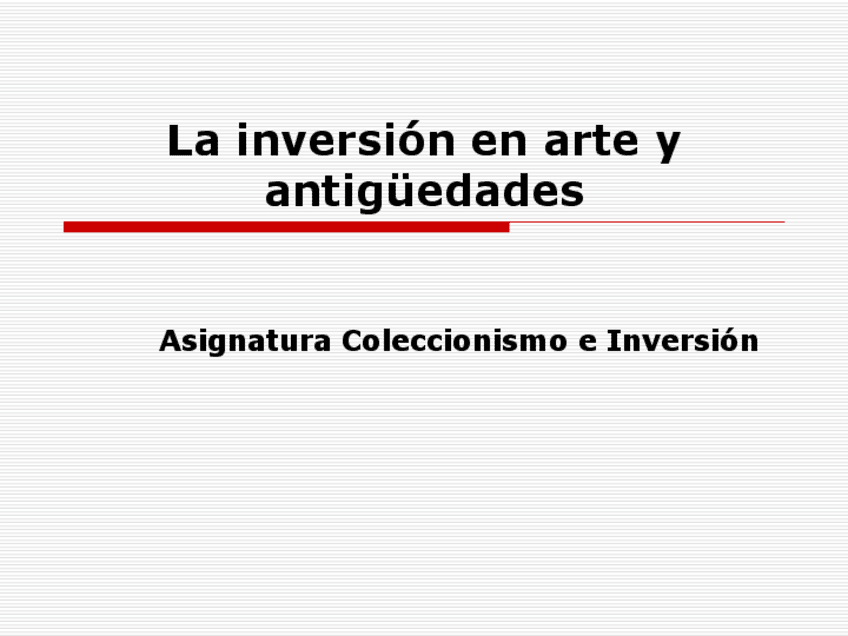 La inversión en arte y antigüedades

Asignatura Coleccionismo e Inversión